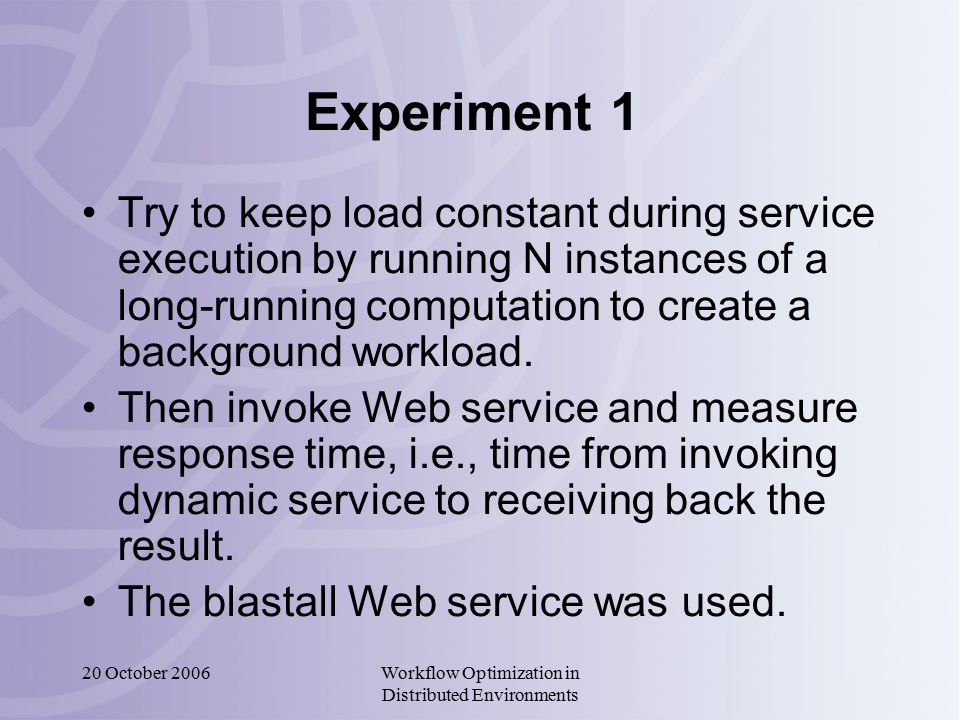 Experiment 1

• Try to keep load constant during service execution by running N instances of a long-running computation to create a background workload.
• Then invoke Web service and measure response time, i.e., time from invoking dynamic service to receiving back the result.
• The blastall Web service was used.

20 October 2006

Workflow Optimization in Distributed Environments